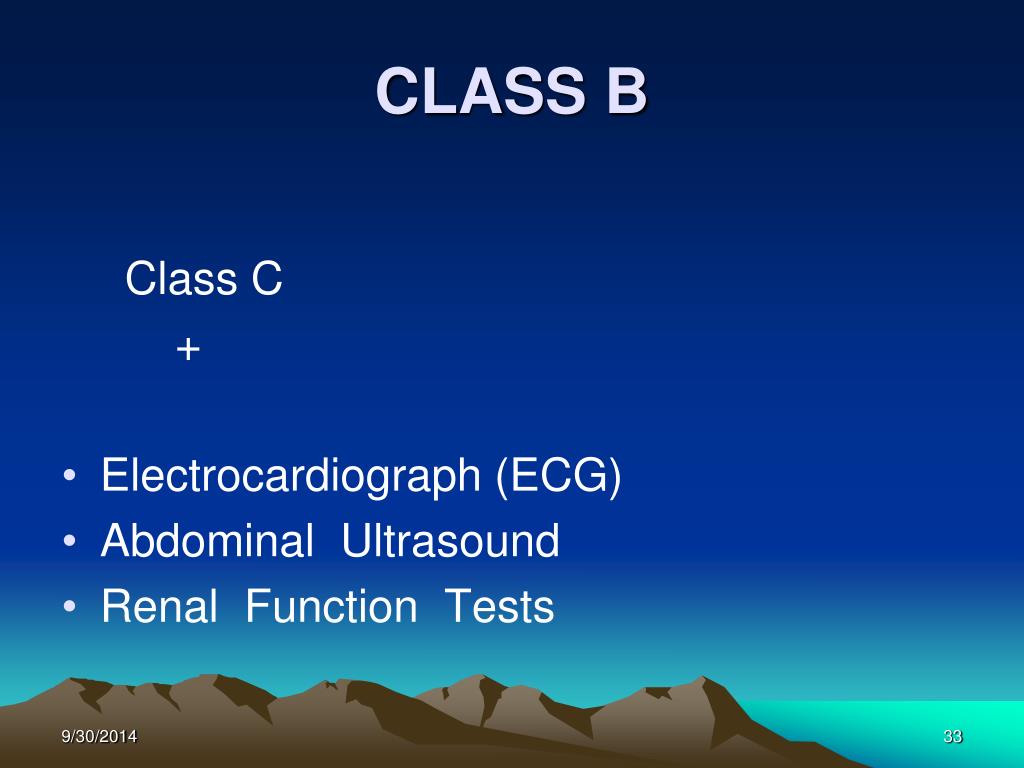 CLASS B

Class C
+

• Electrocardiograph (ECG)
• Abdominal Ultrasound
• Renal Function Tests

9/30/2014

33